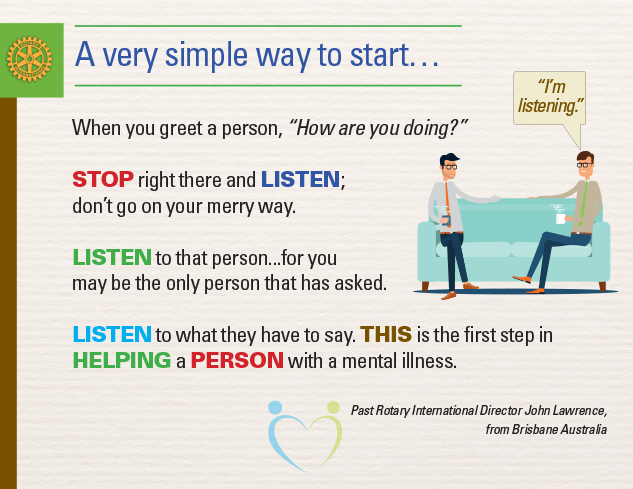 A very simple way to start…

"I'm listening."

When you greet a person, "How are you doing?"

STOP right there and LISTEN; don't go on your merry way.

LISTEN to that person...for you may be the only person that has asked.

LISTEN to what they have to say. THIS is the first step in HELPING a PERSON with a mental illness.

Past Rotary International Director John Lawrence, from Brisbane Australia